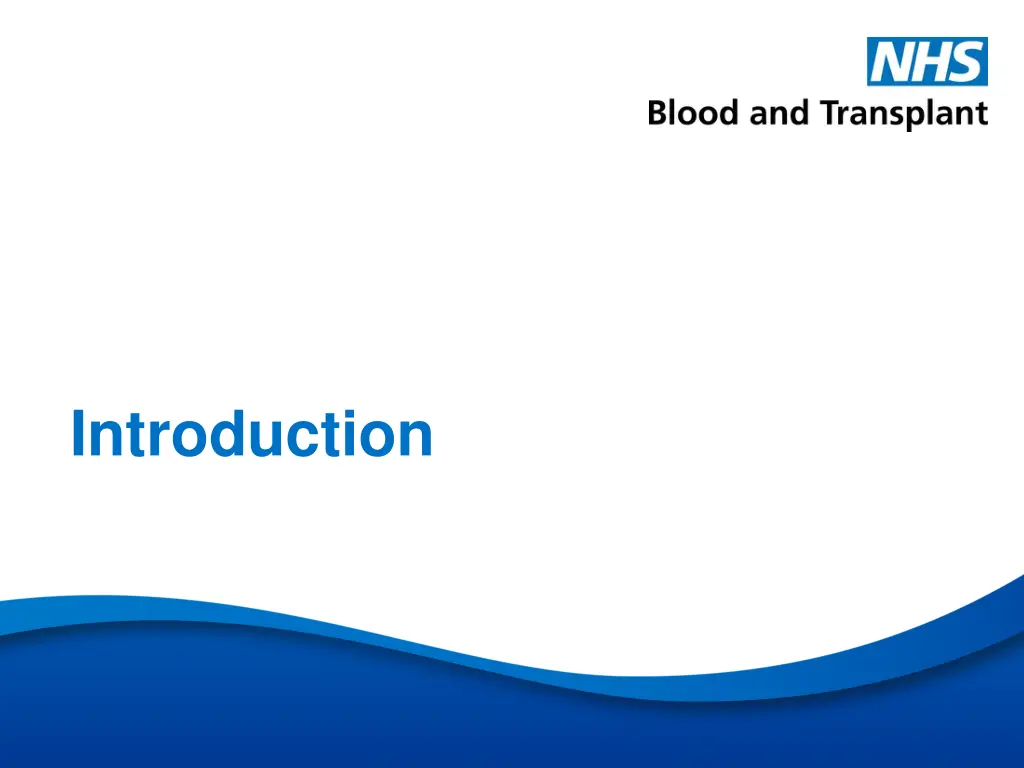 NHS
Blood and Transplant

Introduction